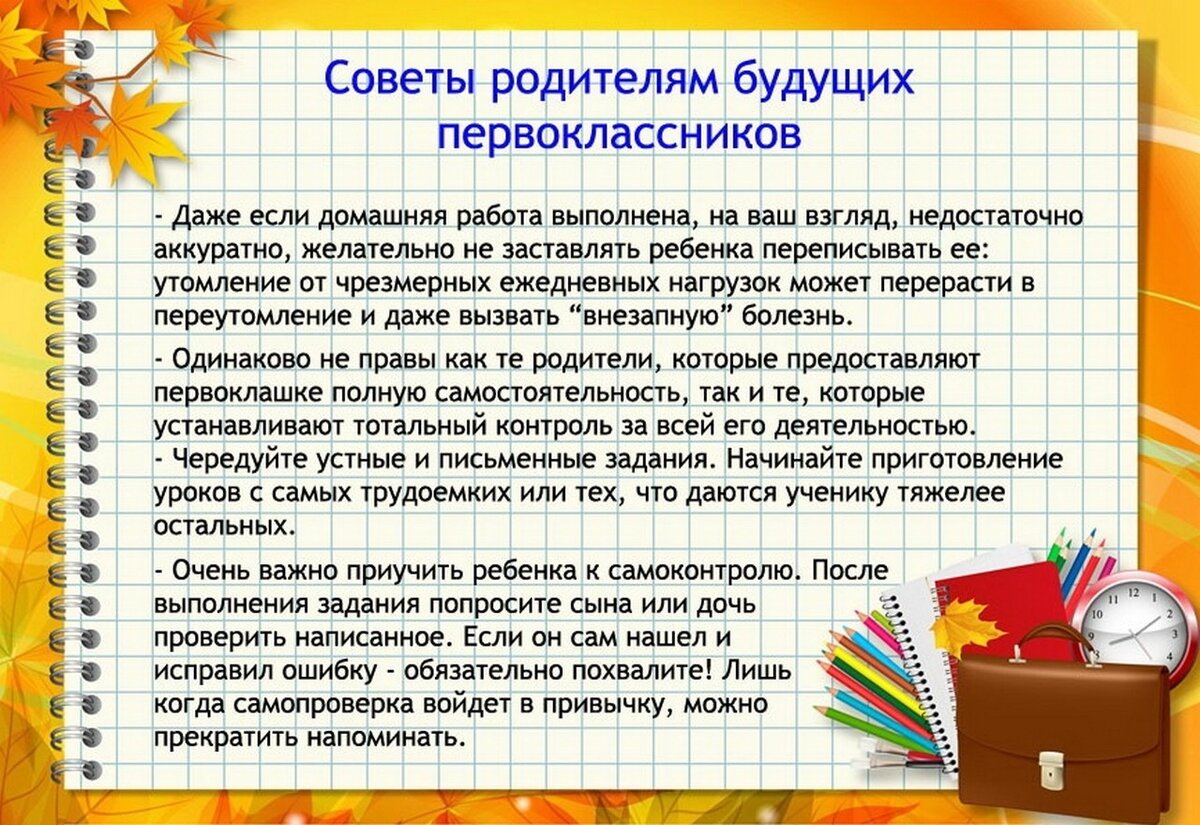 Советы родителям будущих первоклассников

- Даже если домашняя работа выполнена, на ваш взгляд, недостаточно аккуратно, желательно не заставлять ребенка переписывать ее: утомление от чрезмерных ежедневных нагрузок может перерасти в переутомление и даже вызвать “внезапную” болезнь.

- Одинаково не правы как те родители, которые предоставляют первоклашке полную самостоятельность, так и те, которые устанавливают тотальный контроль за всей его деятельностью.
- Чередуйте устные и письменные задания. Начинайте приготовление уроков с самых трудоемких или тех, что даются ученику тяжелее остальных.

- Очень важно приучить ребенка к самоконтролю. После выполнения задания попросите сына или дочь проверить написанное. Если он сам нашел и исправил ошибку - обязательно похвалите! Лишь когда самопроверка войдет в привычку, можно прекратить напоминать.